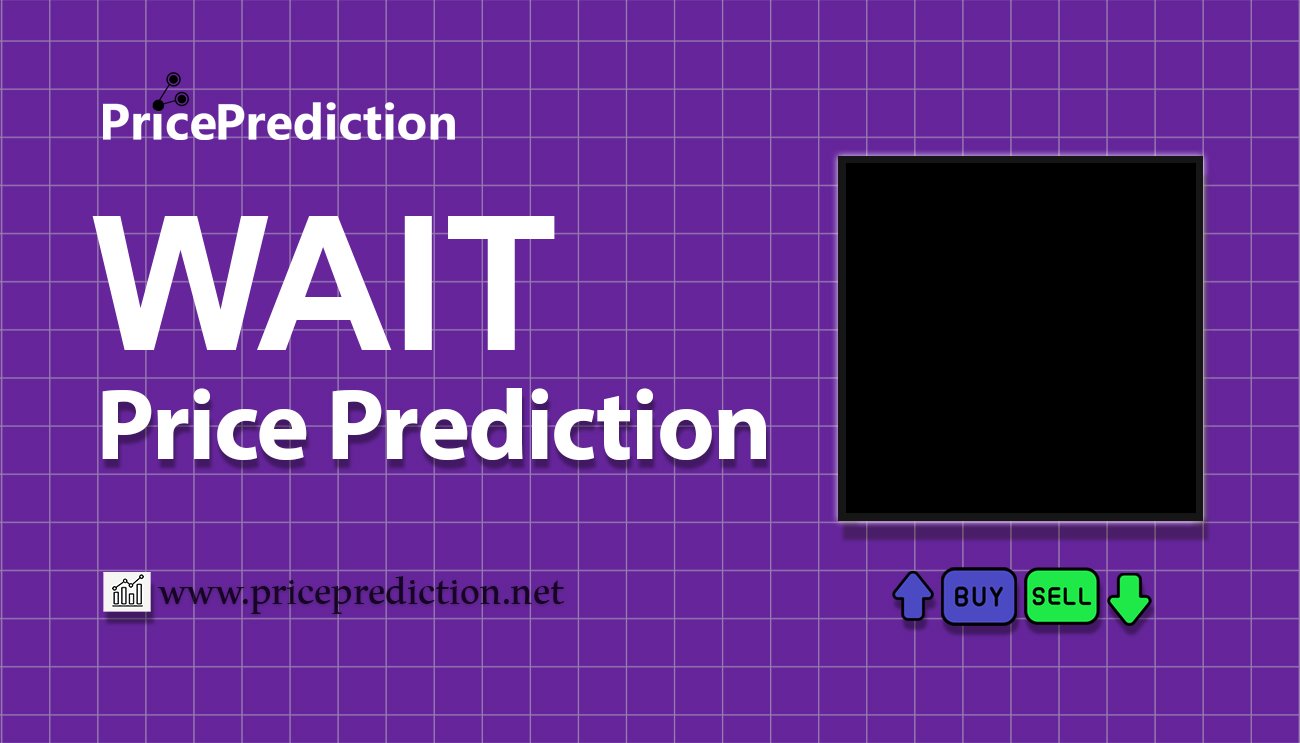 PricePrediction

WAIT
Price Prediction

www.priceprediction.net

BUY SELL